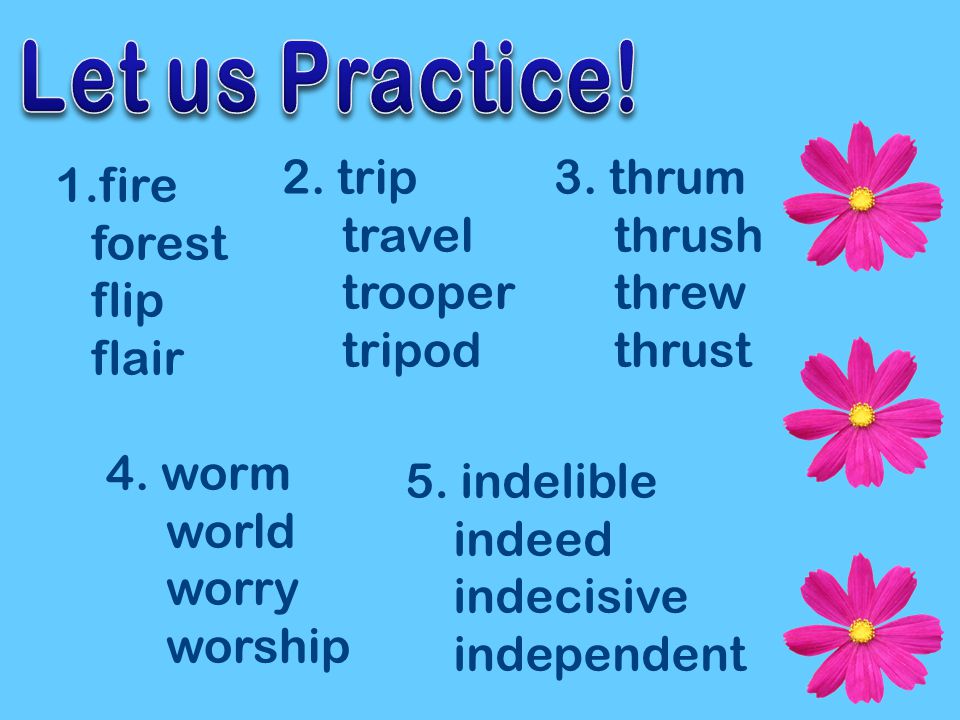 Let us Practice!

1.fire
forest
flip
flair

2. trip
travel
trooper
tripod

3. thrum
thrush
threw
thrust

4. worm
world
worry
worship

5. indelible
indeed
indecisive
independent